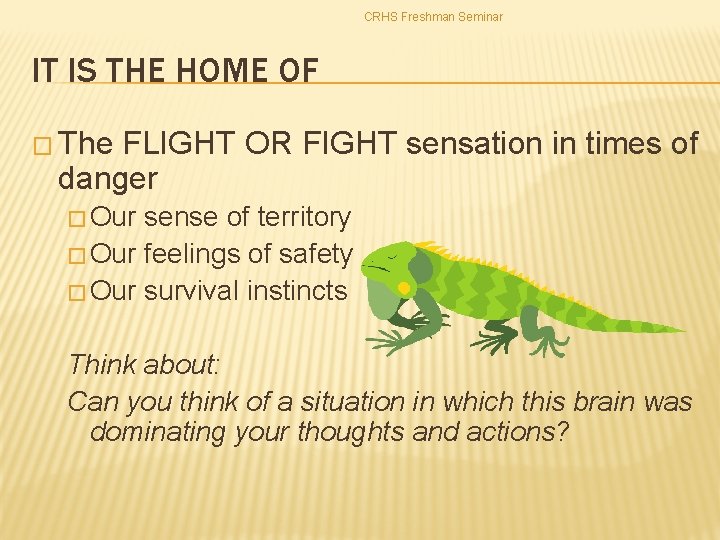 CRHS Freshman Seminar

IT IS THE HOME OF

□ The FLIGHT OR FIGHT sensation in times of danger

□ Our sense of territory
□ Our feelings of safety
□ Our survival instincts

Think about:
Can you think of a situation in which this brain was dominating your thoughts and actions?